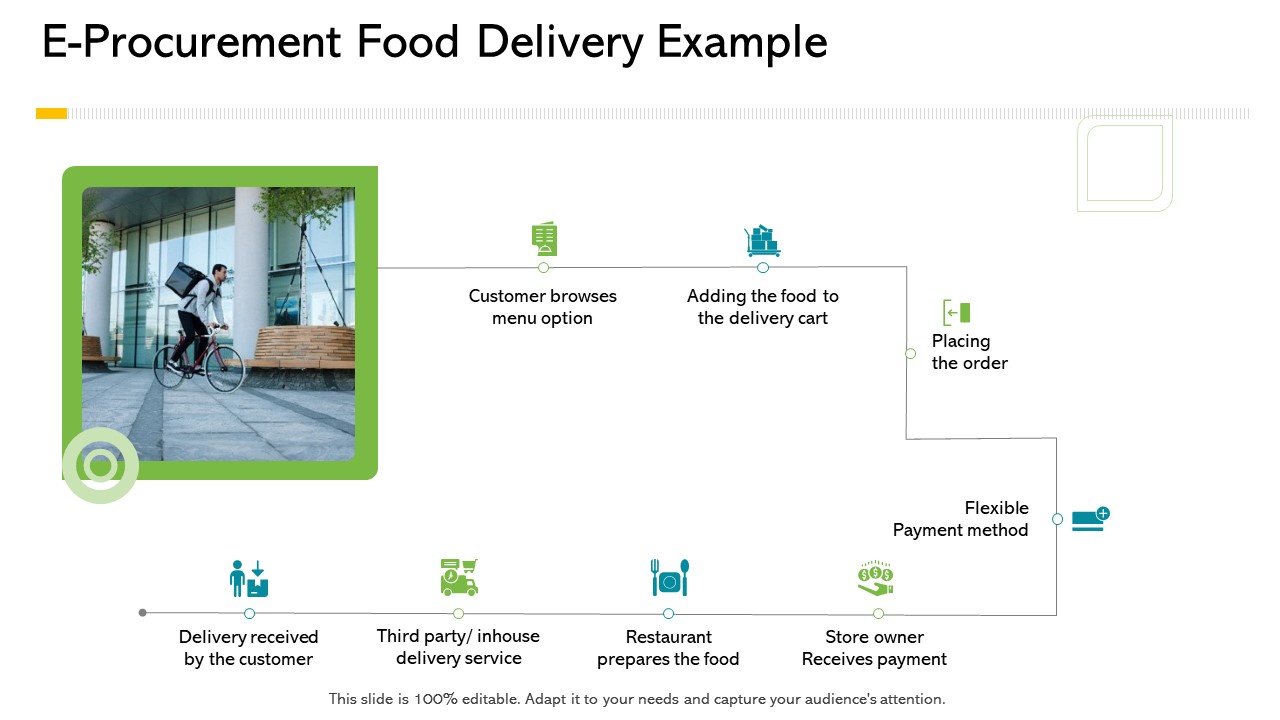 E-Procurement Food Delivery Example

Customer browses menu option

Adding the food to the delivery cart

Placing the order

Flexible Payment method

Store owner Receives payment

Restaurant prepares the food

Third party/ inhouse delivery service

Delivery received by the customer

This slide is 100% editable. Adapt it to your needs and capture your audience's attention.